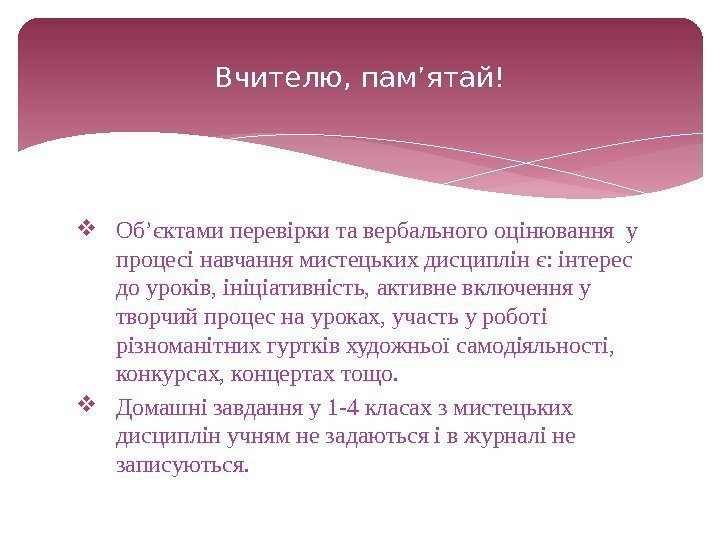 Вчителю, пам’ятай!

❖ Об’єктами перевірки та вербального оцінювання у процесі навчання мистецьких дисциплін є: інтерес до уроків, ініціативність, активне включення у творчий процес на уроках, участь у роботі різноманітних гуртків художньої самодіяльності, конкурсах, концертах тощо.

❖ Домашні завдання у 1-4 класах з мистецьких дисциплін учням не задаються і в журналі не записуються.